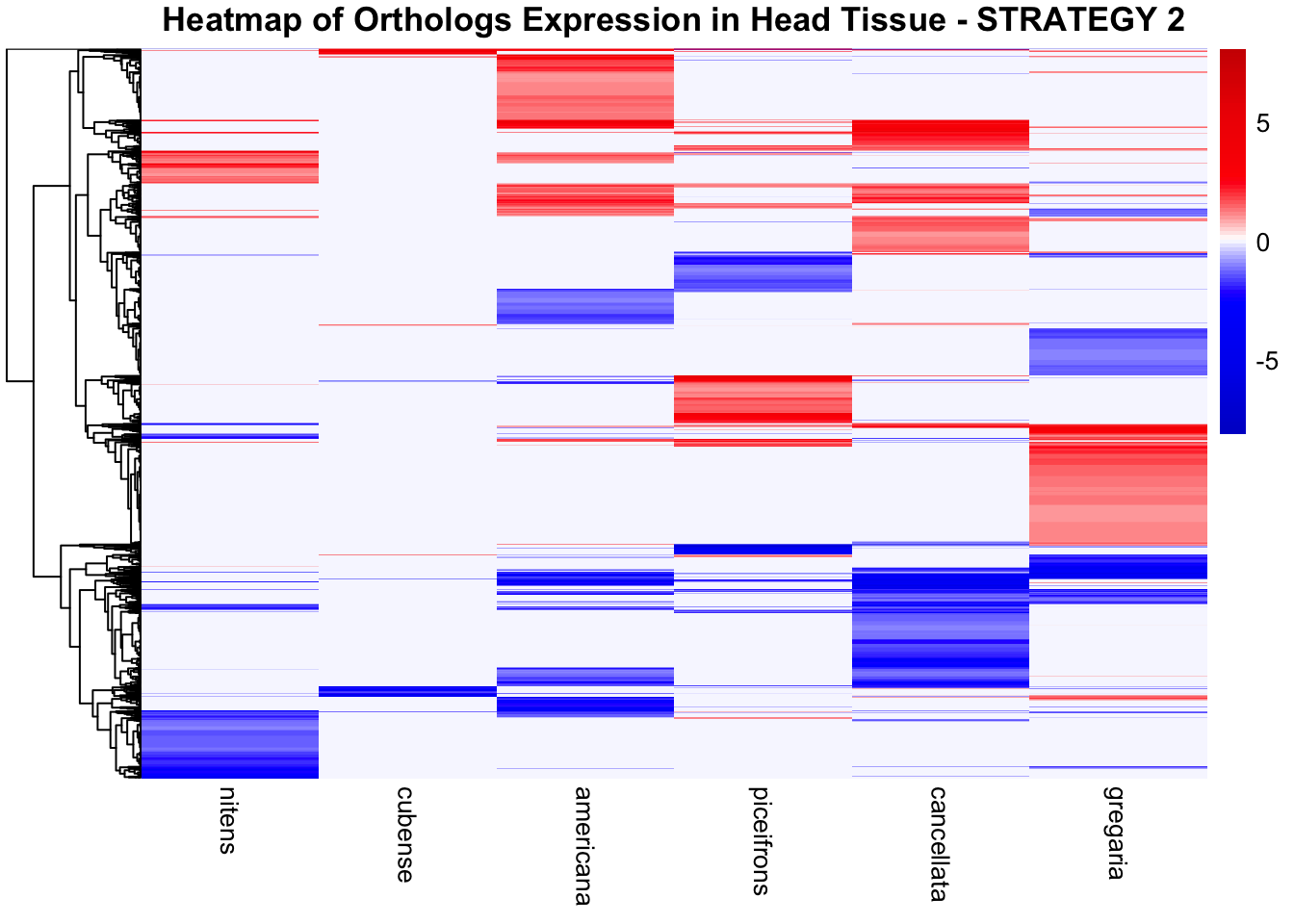 Heatmap of Orthologs Expression in Head Tissue - STRATEGY 2

5
0
-5

nitens
cubense
americana
piceifrons
cancellata
gregaria